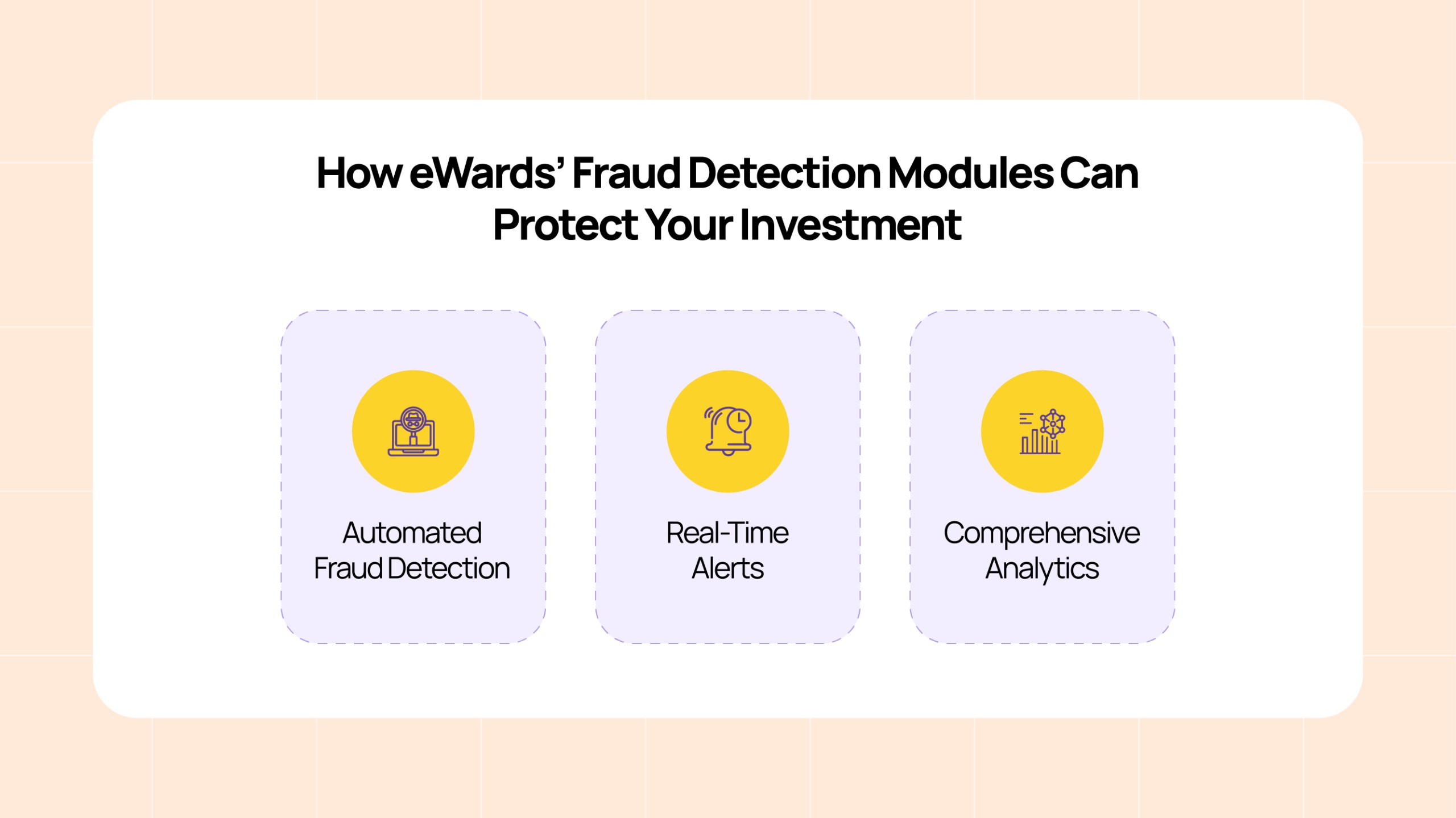 How eWards' Fraud Detection Modules Can Protect Your Investment

Automated Fraud Detection

Real-Time Alerts

Comprehensive Analytics